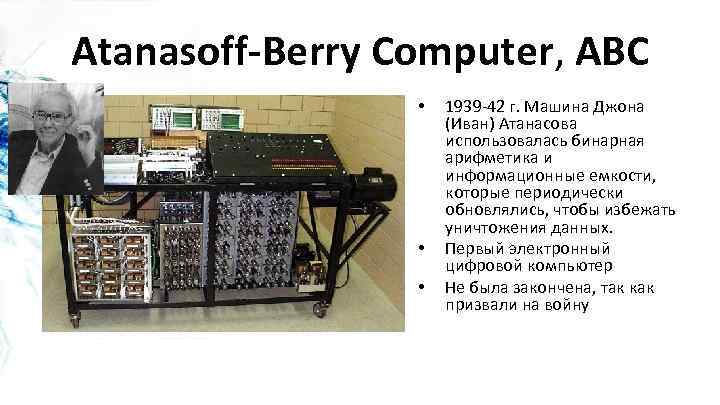 Atanasoff-Berry Computer, ABC

• 1939-42 г. Машина Джона (Иван) Атанасова использовалась бинарная арифметика и информационные емкости, которые периодически обновлялись, чтобы избежать уничтожения данных.
• Первый электронный цифровой компьютер
• Не была закончена, так как призвали на войну